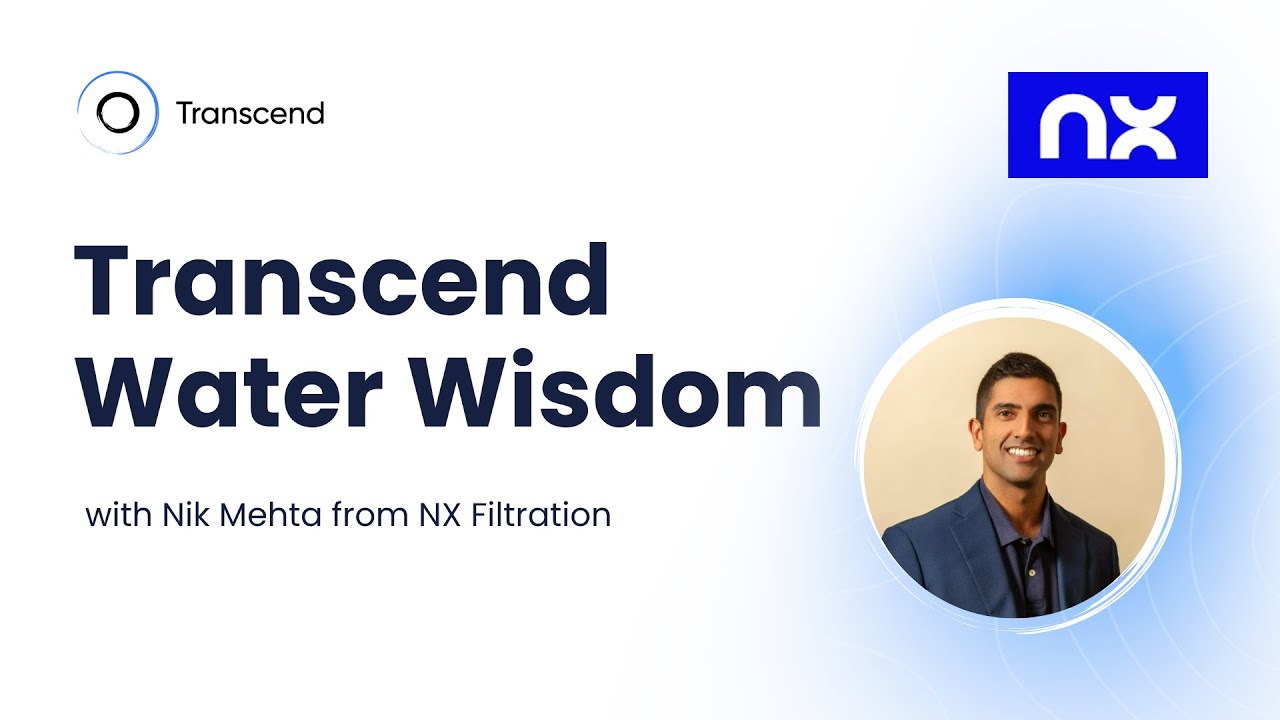 Transcend

NX

Transcend Water Wisdom

with Nik Mehta from NX Filtration